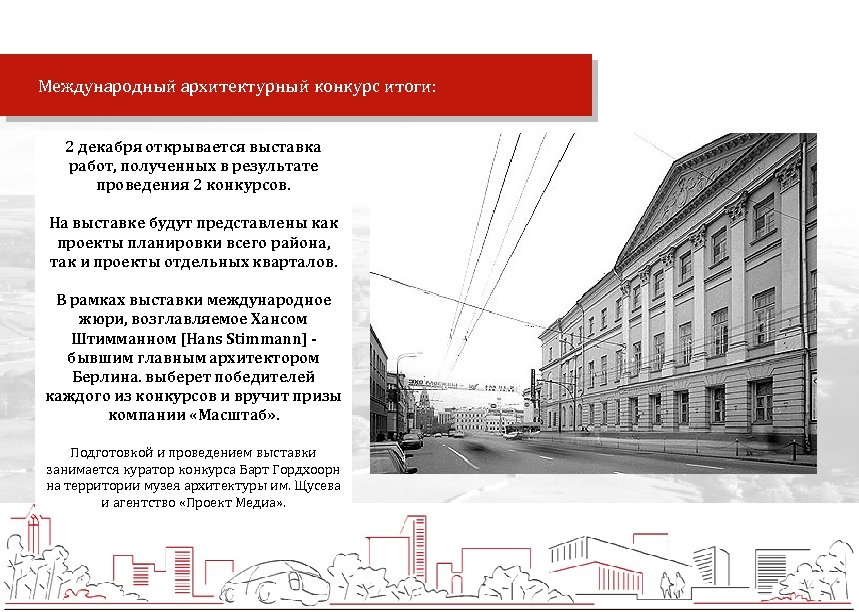 Международный архитектурный конкурс итоги:

2 декабря открывается выставка работ, полученных в результате проведения 2 конкурсов.

На выставке будут представлены как проекты планировки всего района, так и проекты отдельных кварталов.

В рамках выставки международное жюри, возглавляемое Хансом Штимманном [Hans Stimmann] - бывшим главным архитектором Берлина. выберет победителей каждого из конкурсов и вручит призы компании «Масштаб».

Подготовкой и проведением выставки занимается куратор конкурса Барт Гордхоорн на территории музея архитектуры им. Щусева и агентство «Проект Медиа».